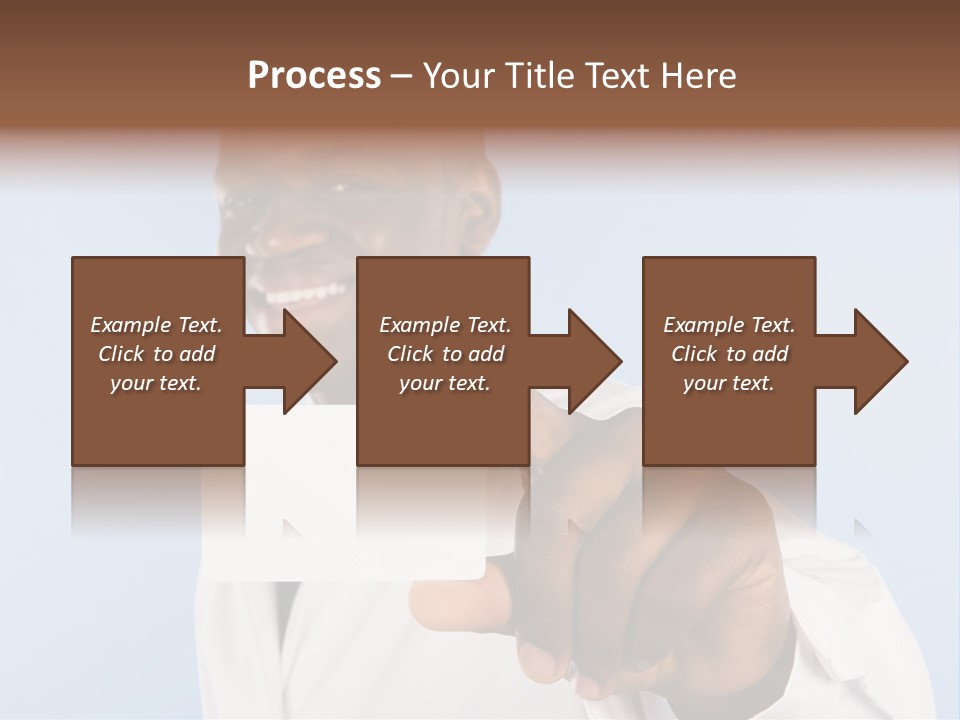 Process – Your Title Text Here

Example Text. Click to add your text.

Example Text. Click to add your text.

Example Text. Click to add your text.